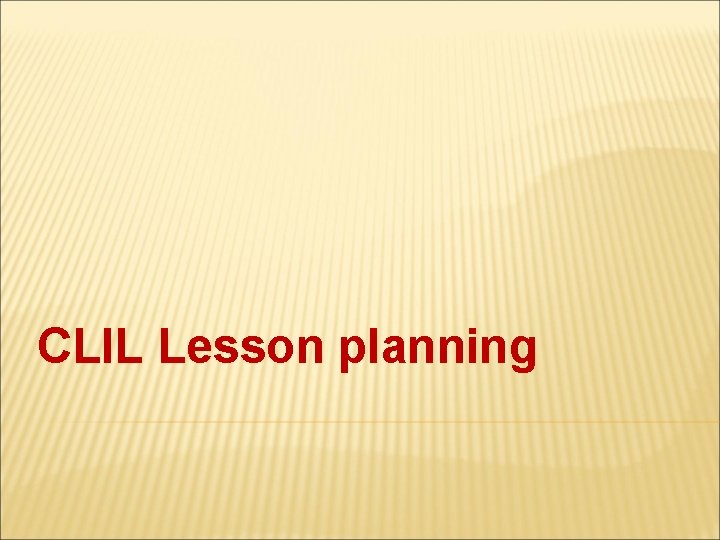 CLIL Lesson planning